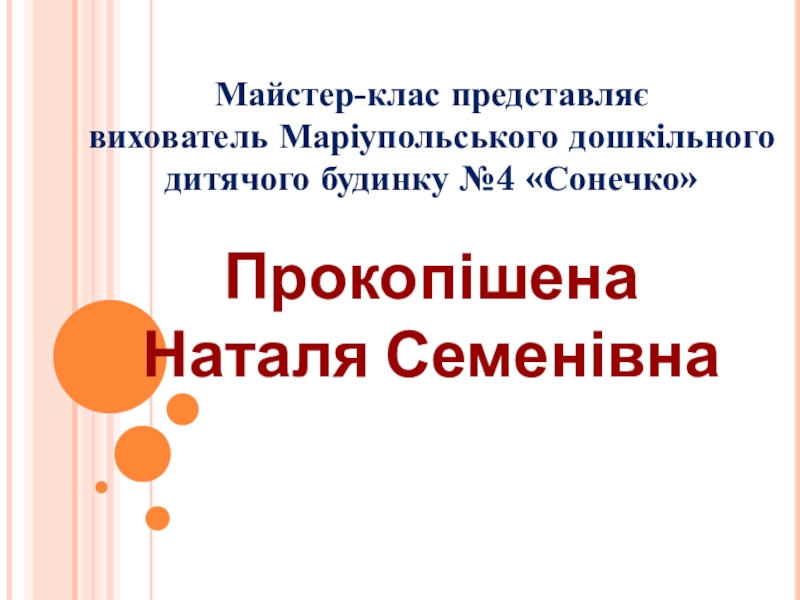 Майстер-клас представляє
вихователь Маріупольського дошкільного
дитячого будинку №4 «Сонечко»

Прокопішена
Наталя Семенівна